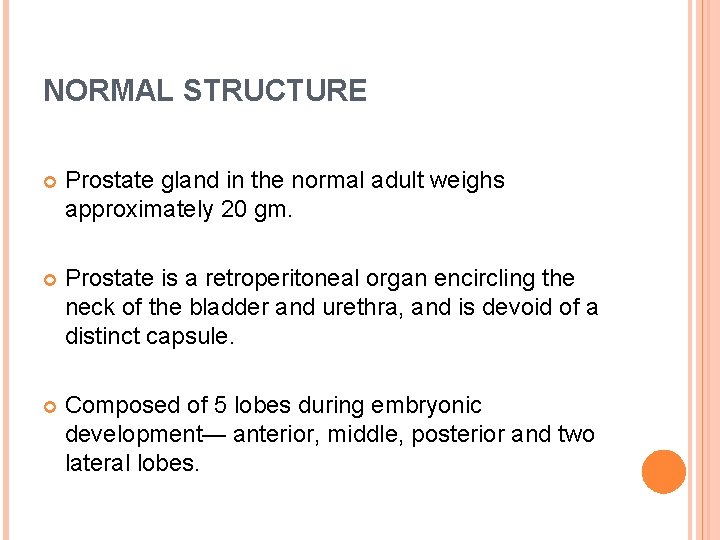 NORMAL STRUCTURE

Prostate gland in the normal adult weighs approximately 20 gm.

Prostate is a retroperitoneal organ encircling the neck of the bladder and urethra, and is devoid of a distinct capsule.

Composed of 5 lobes during embryonic development— anterior, middle, posterior and two lateral lobes.